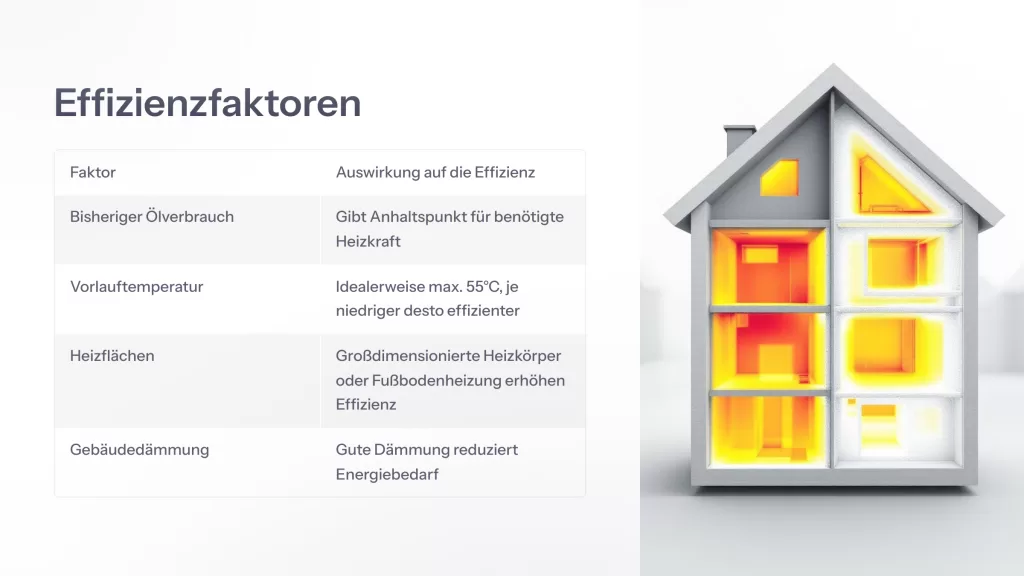 Effizienzfaktoren

| Faktor | Auswirkung auf die Effizienz |
|---|---|
| Bisheriger Ölverbrauch | Gibt Anhaltspunkt für benötigte Heizkraft |
| Vorlauftemperatur | Idealerweise max. 55°C, je niedriger desto effizienter |
| Heizflächen | Großdimensionierte Heizkörper oder Fußbodenheizung erhöhen Effizienz |
| Gebäudedämmung | Gute Dämmung reduziert Energiebedarf |